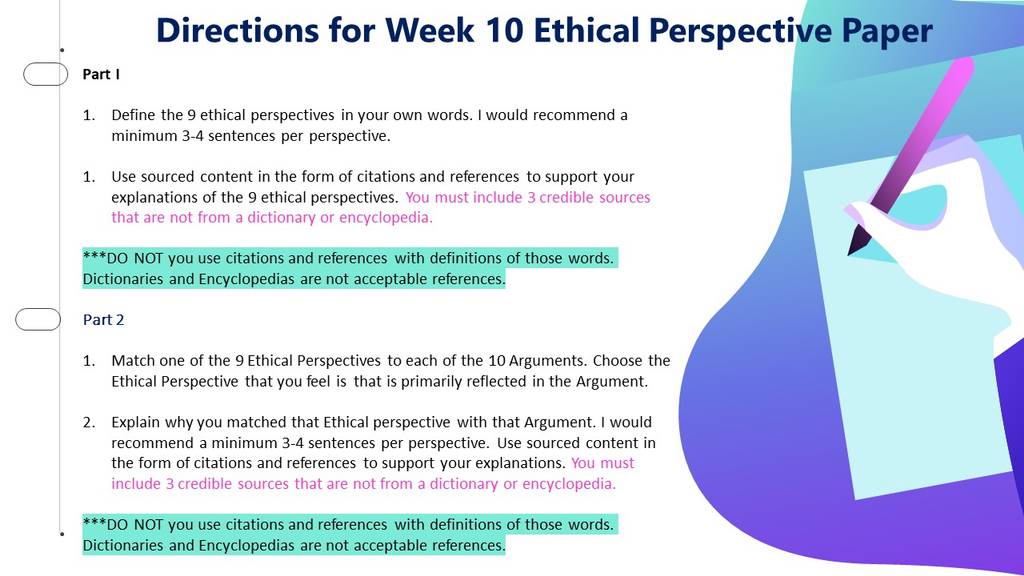 Directions for Week 10 Ethical Perspective Paper

Part I

1. Define the 9 ethical perspectives in your own words. I would recommend a minimum 3-4 sentences per perspective.

1. Use sourced content in the form of citations and references to support your explanations of the 9 ethical perspectives. You must include 3 credible sources that are not from a dictionary or encyclopedia.

***DO NOT you use citations and references with definitions of those words. Dictionaries and Encyclopedias are not acceptable references.

Part 2

1. Match one of the 9 Ethical Perspectives to each of the 10 Arguments. Choose the Ethical Perspective that you feel is that is primarily reflected in the Argument.

2. Explain why you matched that Ethical perspective with that Argument. I would recommend a minimum 3-4 sentences per perspective. Use sourced content in the form of citations and references to support your explanations. You must include 3 credible sources that are not from a dictionary or encyclopedia.

***DO NOT you use citations and references with definitions of those words. Dictionaries and Encyclopedias are not acceptable references.